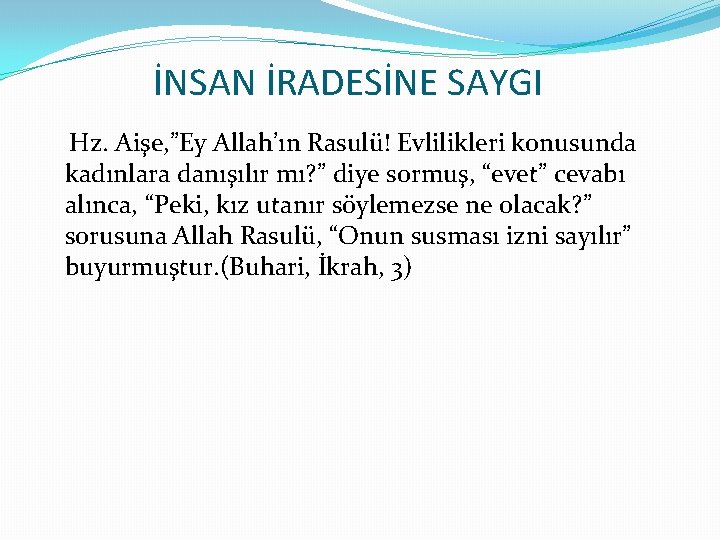 İNSAN İRADESİNE SAYGI

Hz. Aişe,”Ey Allah’ın Rasulü! Evlilikleri konusunda kadınlara danışılır mı?” diye sormuş, “evet” cevabı alınca, “Peki, kız utanır söylemezse ne olacak?” sorusuna Allah Rasulü, “Onun susması izni sayılır” buyurmuştur.(Buhari, İkrah, 3)